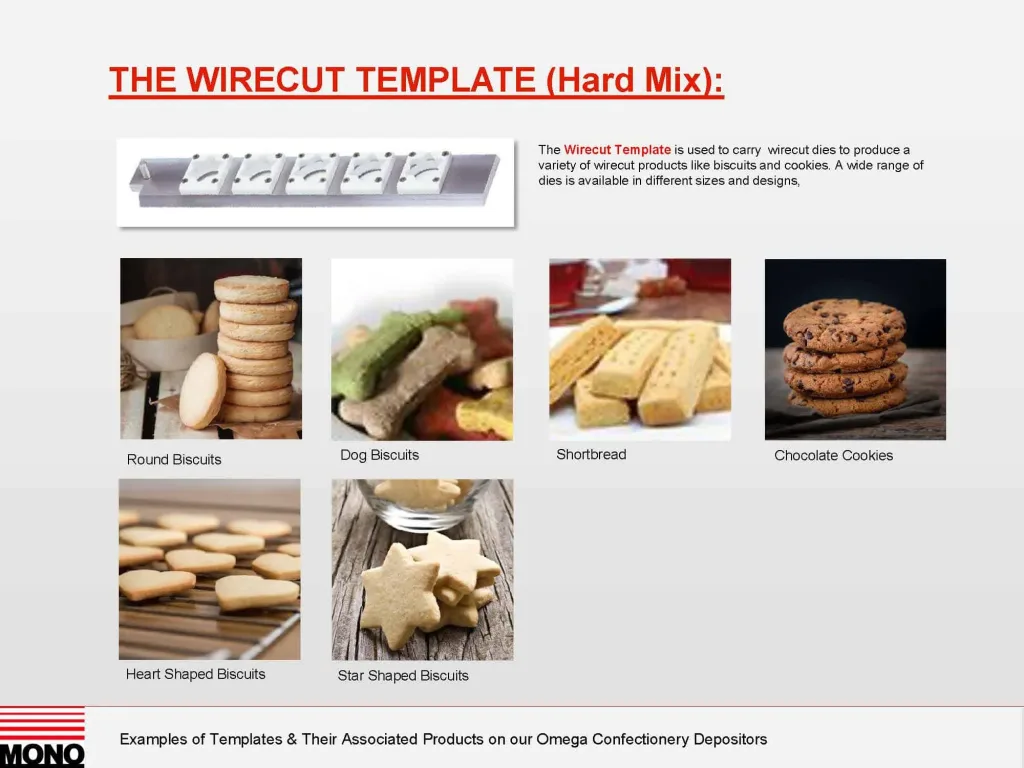 THE WIRECUT TEMPLATE (Hard Mix):

The Wirecut Template is used to carry wirecut dies to produce a variety of wirecut products like biscuits and cookies. A wide range of dies is available in different sizes and designs,

Round Biscuits

Dog Biscuits

Shortbread

Chocolate Cookies

Heart Shaped Biscuits

Star Shaped Biscuits

MONO

Examples of Templates & Their Associated Products on our Omega Confectionery Depositors